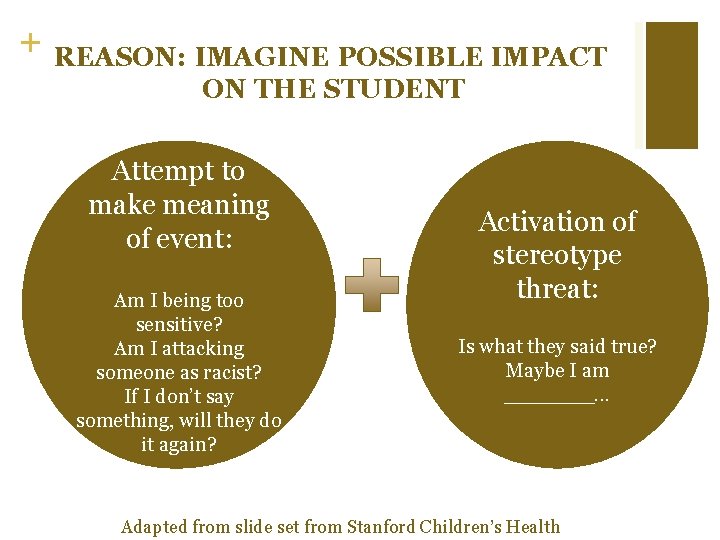 +

REASON: IMAGINE POSSIBLE IMPACT ON THE STUDENT

Attempt to make meaning of event:

Am I being too sensitive?
Am I attacking someone as racist?
If I don't say something, will they do it again?

Activation of stereotype threat:

Is what they said true?
Maybe I am ________...

Adapted from slide set from Stanford Children's Health